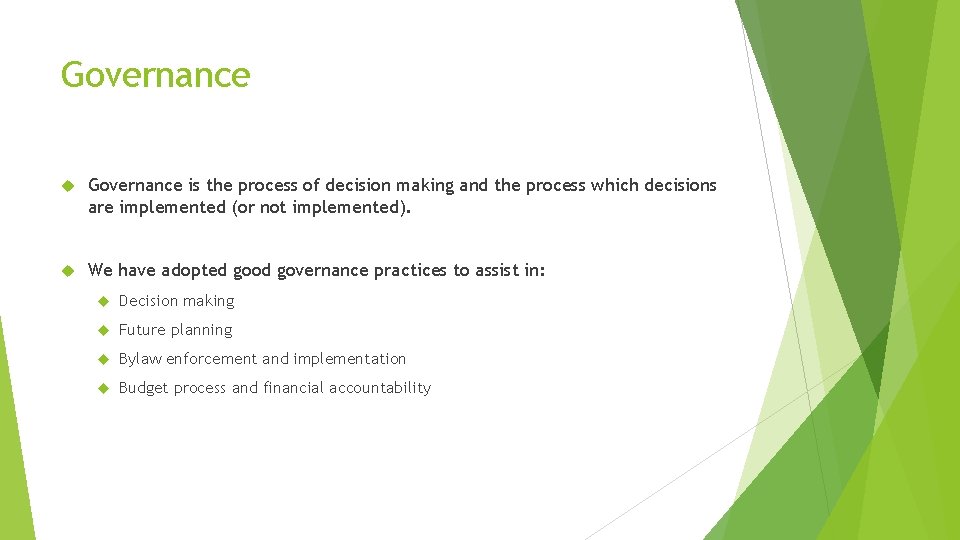 Governance

Governance is the process of decision making and the process which decisions are implemented (or not implemented).

We have adopted good governance practices to assist in:

Decision making

Future planning

Bylaw enforcement and implementation

Budget process and financial accountability